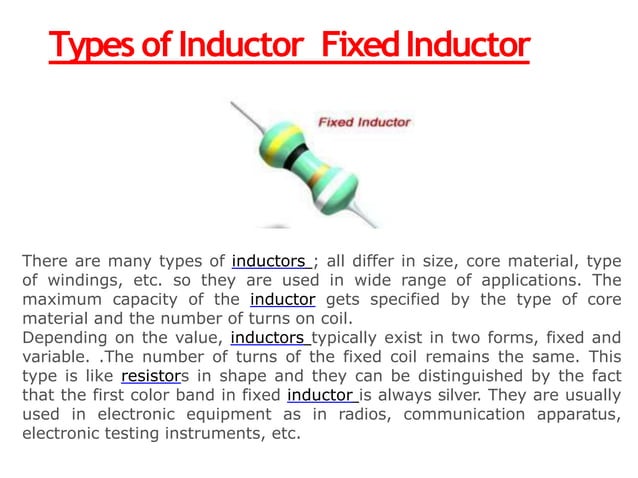 Types of Inductor Fixed Inductor

Fixed Inductor

There are many types of inductors ; all differ in size, core material, type of windings, etc. so they are used in wide range of applications. The maximum capacity of the inductor gets specified by the type of core material and the number of turns on coil.
Depending on the value, inductors typically exist in two forms, fixed and variable. .The number of turns of the fixed coil remains the same. This type is like resistors in shape and they can be distinguished by the fact that the first color band in fixed inductor is always silver. They are usually used in electronic equipment as in radios, communication apparatus, electronic testing instruments, etc.